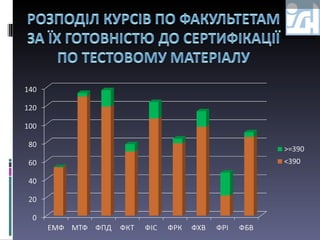 РОЗПОДІЛ КУРСІВ ПО ФАКУЛЬТЕТАМ ЗА ЇХ ГОТОВНІСТЮ ДО СЕРТИФІКАЦІЇ ПО ТЕСТОВОМУ МАТЕРІАЛУ

140
120
100
80
60
40
20
0

ЕМФ МТФ ФПД ФКТ ФІС ФРК ФХВ ФРІ ФБВ

>=390
<390